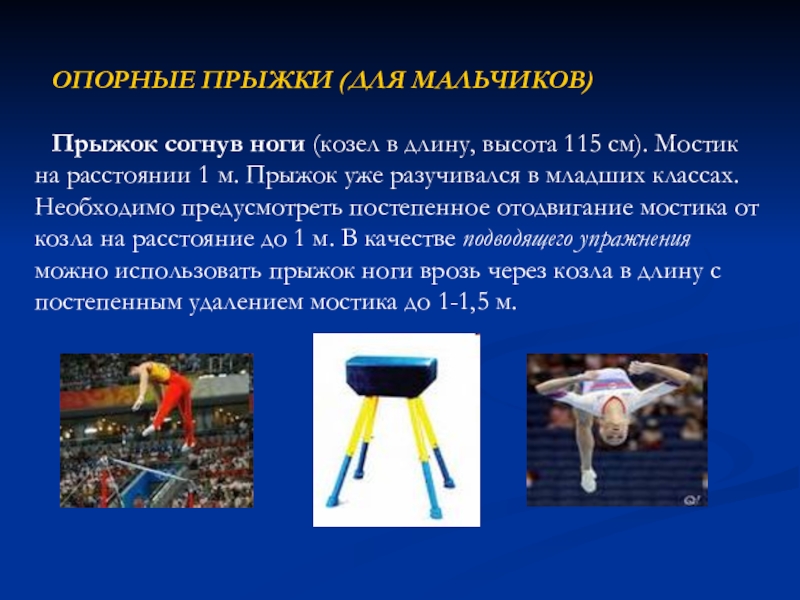 ОПОРНЫЕ ПРЫЖКИ (ДЛЯ МАЛЬЧИКОВ)

Прыжок согнув ноги (козел в длину, высота 115 см). Мостик на расстоянии 1 м. Прыжок уже разучивался в младших классах. Необходимо предусмотреть постепенное отодвигание мостика от козла на расстояние до 1 м. В качестве подводящего упражнения можно использовать прыжок ноги врозь через козла в длину с постепенным удалением мостика до 1-1,5 м.